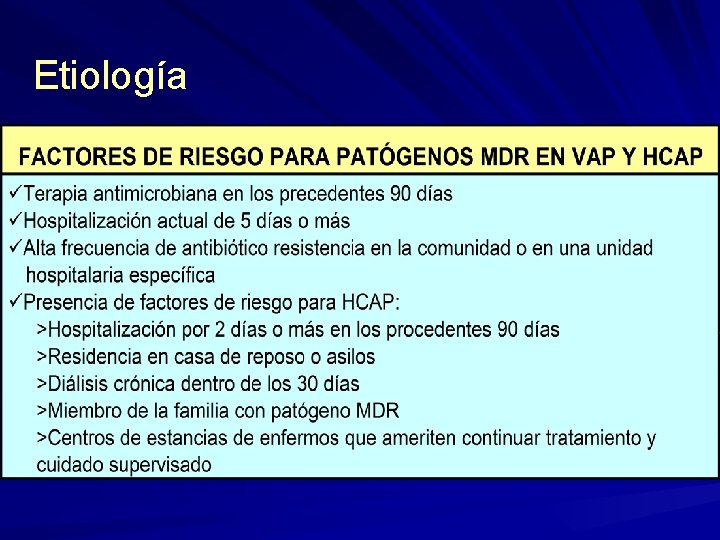 Etiología

FACTORES DE RIESGO PARA PATÓGENOS MDR EN VAP Y HCAP

✓Terapia antimicrobiana en los precedentes 90 días
✓Hospitalización actual de 5 días o más
✓Alta frecuencia de antibiótico resistencia en la comunidad o en una unidad hospitalaria específica
✓Presencia de factores de riesgo para HCAP:
>Hospitalización por 2 días o más en los procedentes 90 días
>Residencia en casa de reposo o asilos
>Diálisis crónica dentro de los 30 días
>Miembro de la familia con patógeno MDR
>Centros de estancias de enfermos que ameriten continuar tratamiento y cuidado supervisado